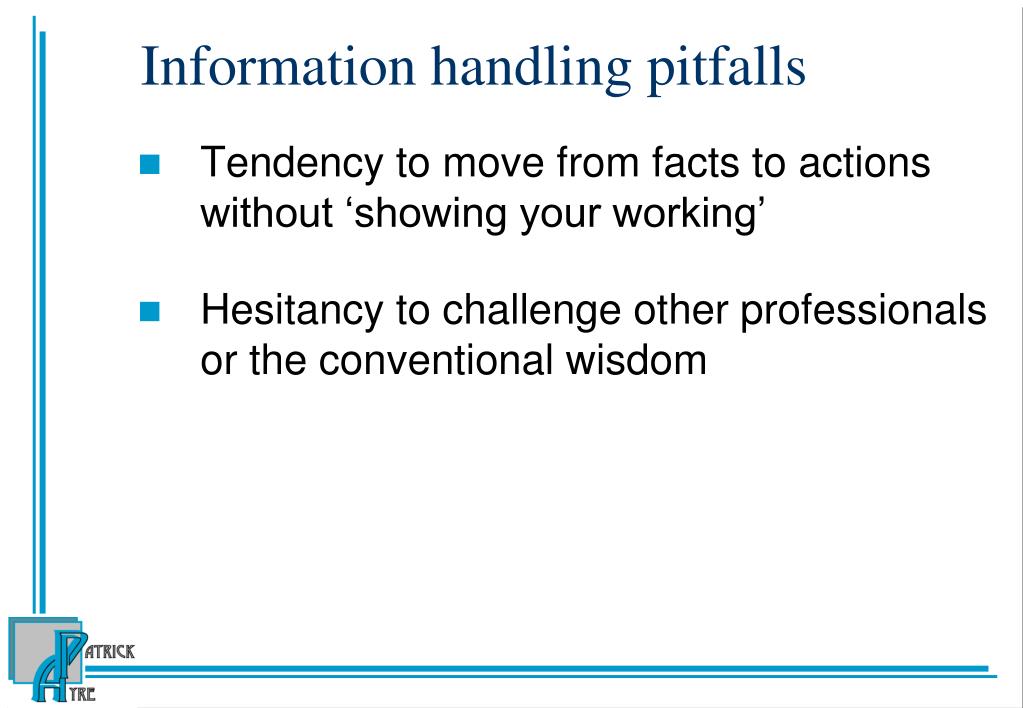 Information handling pitfalls

Tendency to move from facts to actions without ‘showing your working’

Hesitancy to challenge other professionals or the conventional wisdom

PATRICK
AYRE